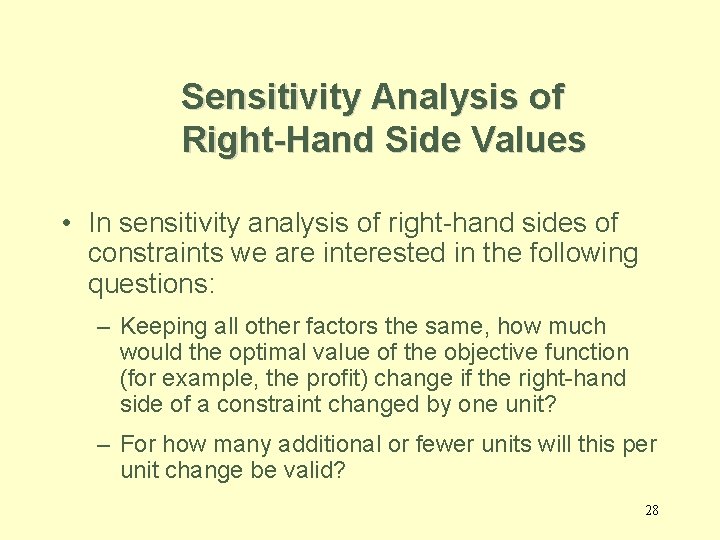 Sensitivity Analysis of Right-Hand Side Values

• In sensitivity analysis of right-hand sides of constraints we are interested in the following questions:

– Keeping all other factors the same, how much would the optimal value of the objective function (for example, the profit) change if the right-hand side of a constraint changed by one unit?

– For how many additional or fewer units will this per unit change be valid?

28